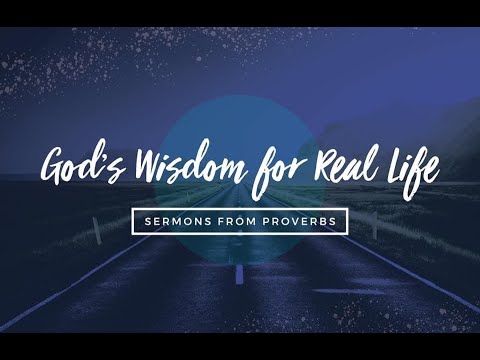 God's Wisdom for Real Life

SERMONS FROM PROVERBS